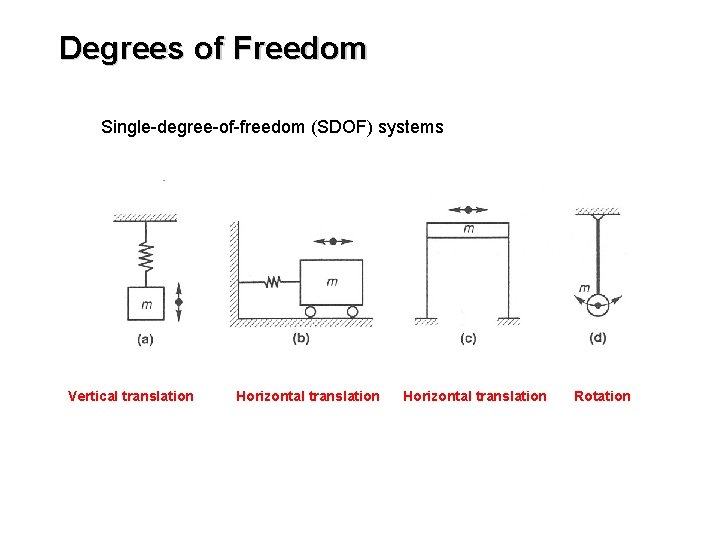 Degrees of Freedom

Single-degree-of-freedom (SDOF) systems

m
(a)

m
(b)

m
(c)

m
(d)

Vertical translation

Horizontal translation

Horizontal translation

Rotation